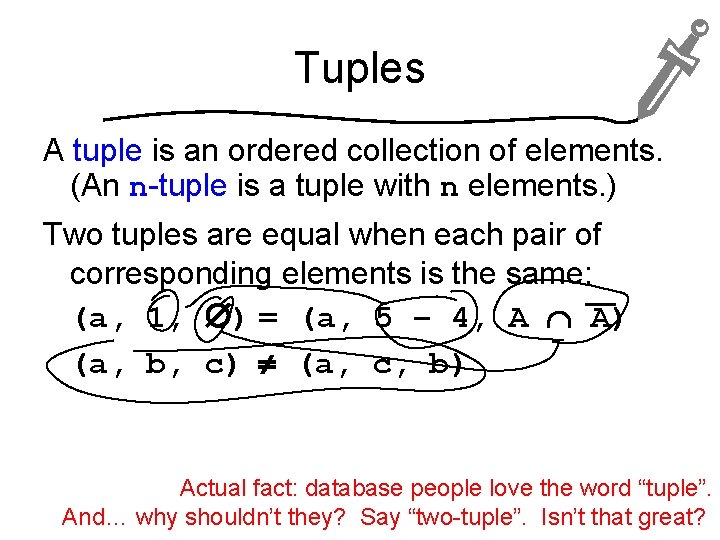 Tuples

A tuple is an ordered collection of elements. (An n-tuple is a tuple with n elements.)

Two tuples are equal when each pair of corresponding elements is the same:

$(a, 1, \emptyset) = (a, 5 - 4, A \cap \overline{A})$

$(a, b, c) \neq (a, c, b)$

Actual fact: database people love the word “tuple”. And… why shouldn’t they? Say “two-tuple”. Isn’t that great?